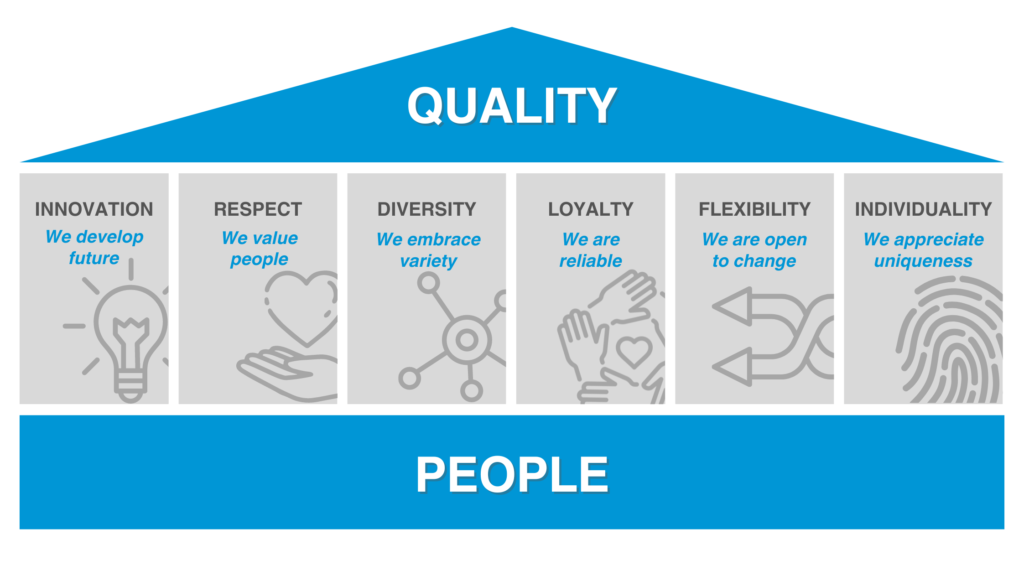 QUALITY

INNOVATION
We develop future

RESPECT
We value people

DIVERSITY
We embrace variety

LOYALTY
We are reliable

FLEXIBILITY
We are open to change

INDIVIDUALITY
We appreciate uniqueness

PEOPLE